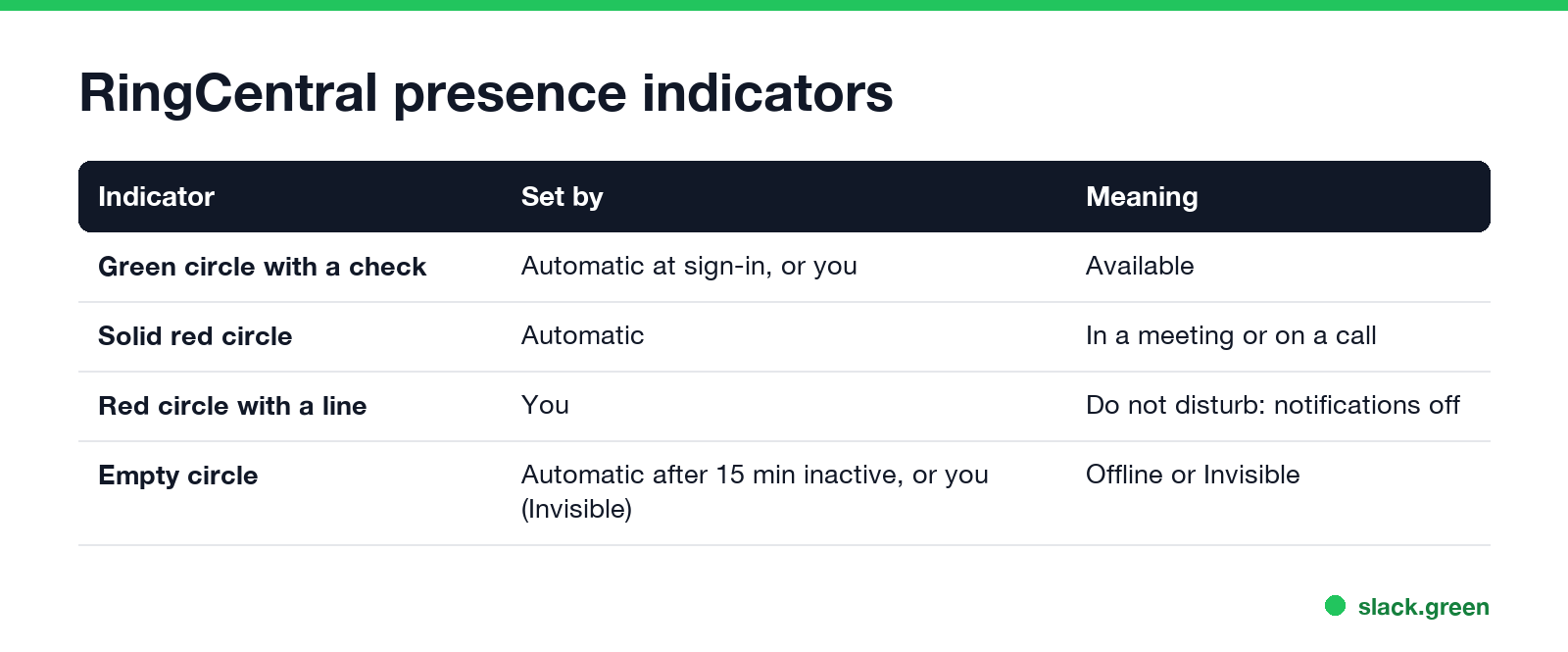 RingCentral presence indicators

| Indicator | Set by | Meaning |
|---|---|---|
| Green circle with a check | Automatic at sign-in, or you | Available |
| Solid red circle | Automatic | In a meeting or on a call |
| Red circle with a line | You | Do not disturb: notifications off |
| Empty circle | Automatic after 15 min inactive, or you (Invisible) | Offline or Invisible |

slack.green